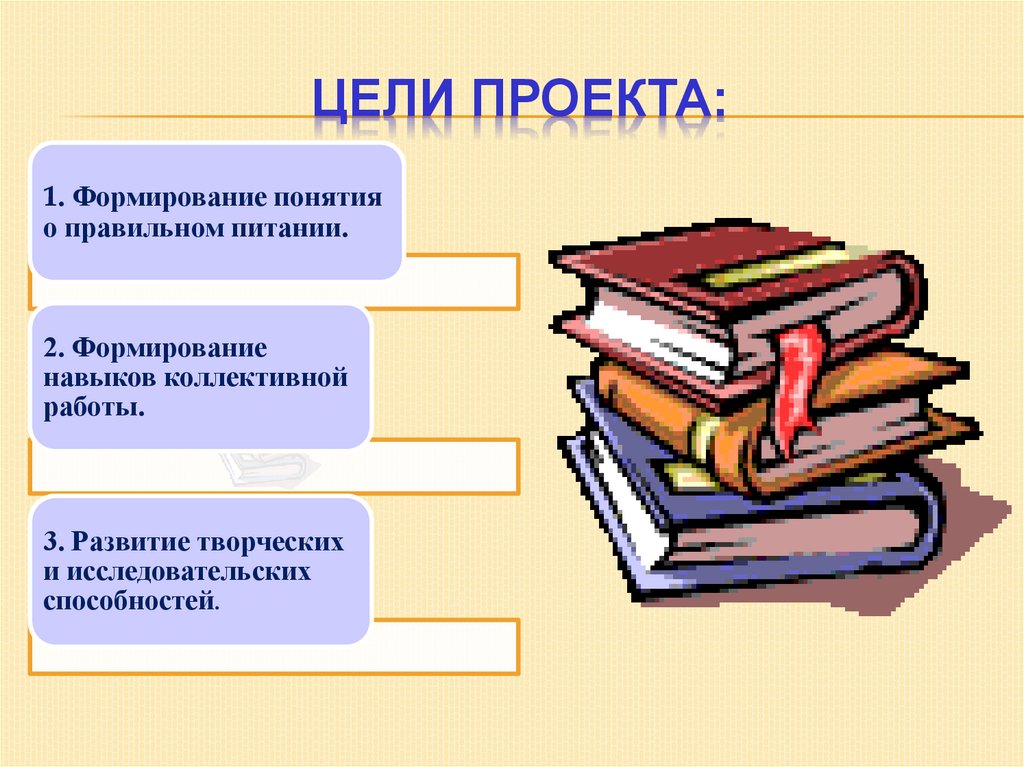 ЦЕЛИ ПРОЕКТА:

1. Формирование понятия о правильном питании.

2. Формирование навыков коллективной работы.

3. Развитие творческих и исследовательских способностей.